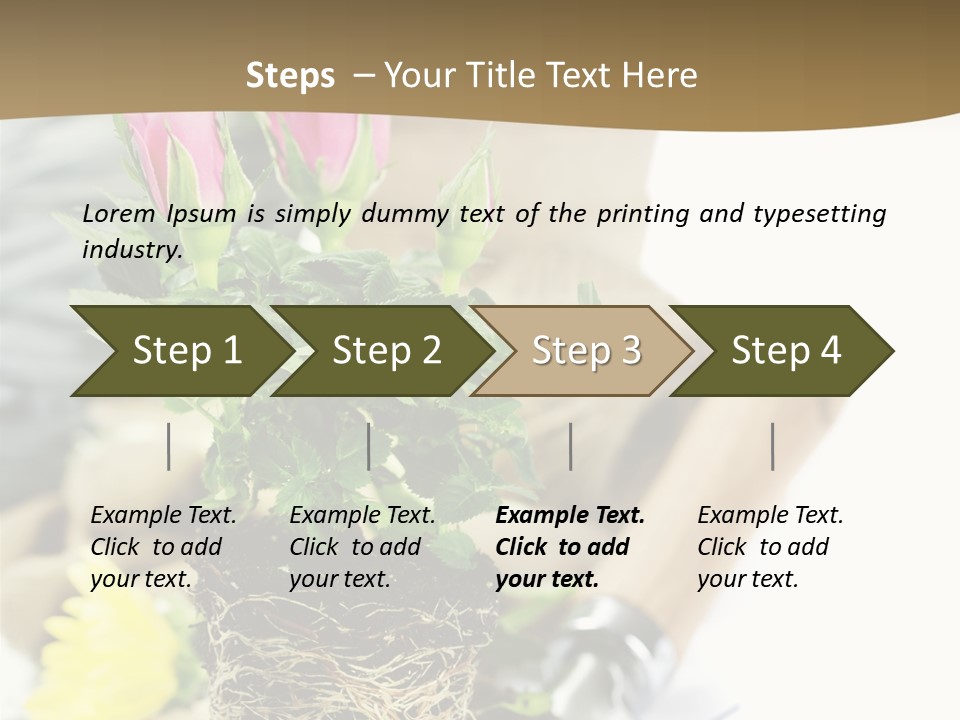 Steps – Your Title Text Here

Lorem Ipsum is simply dummy text of the printing and typesetting industry.

Step 1

Step 2

Step 3

Step 4

Example Text. Click to add your text.

Example Text. Click to add your text.

Example Text. Click to add your text.

Example Text. Click to add your text.